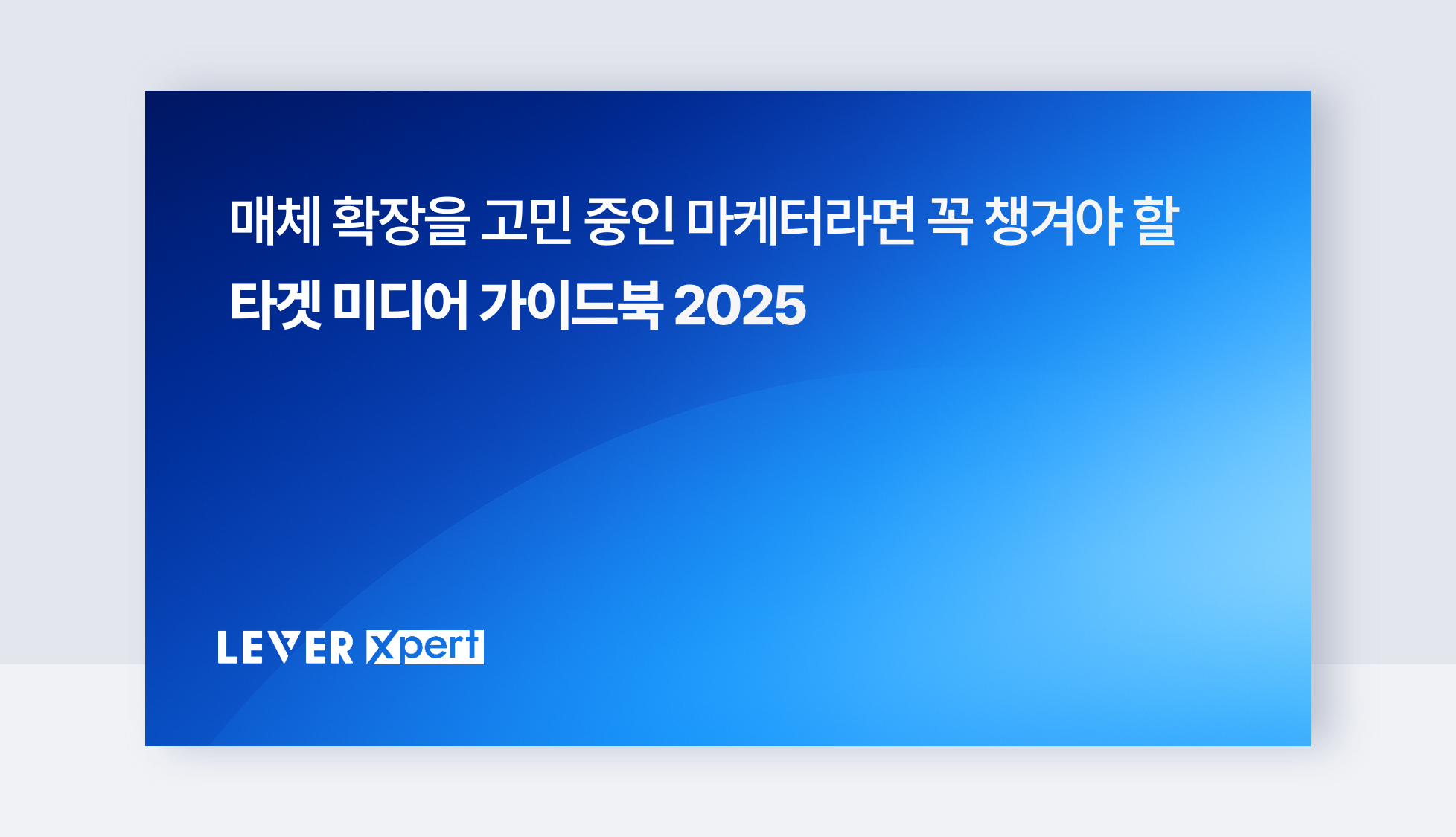 매체 확장을 고민 중인 마케터라면 꼭 챙겨야 할
타겟 미디어 가이드북 2025

LEVER Xpert